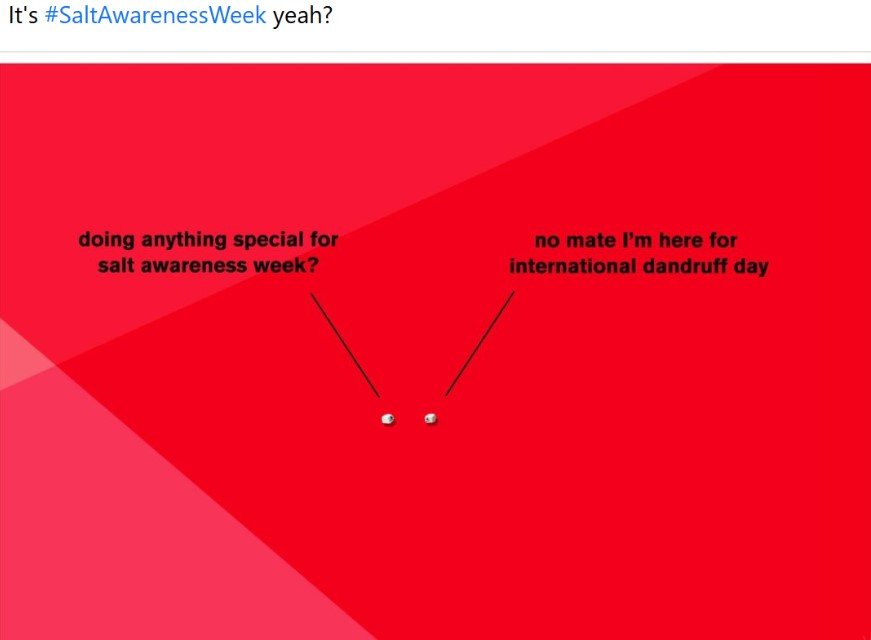 It's #SaltAwarenessWeek yeah?

doing anything special for salt awareness week?

no mate I'm here for international dandruff day